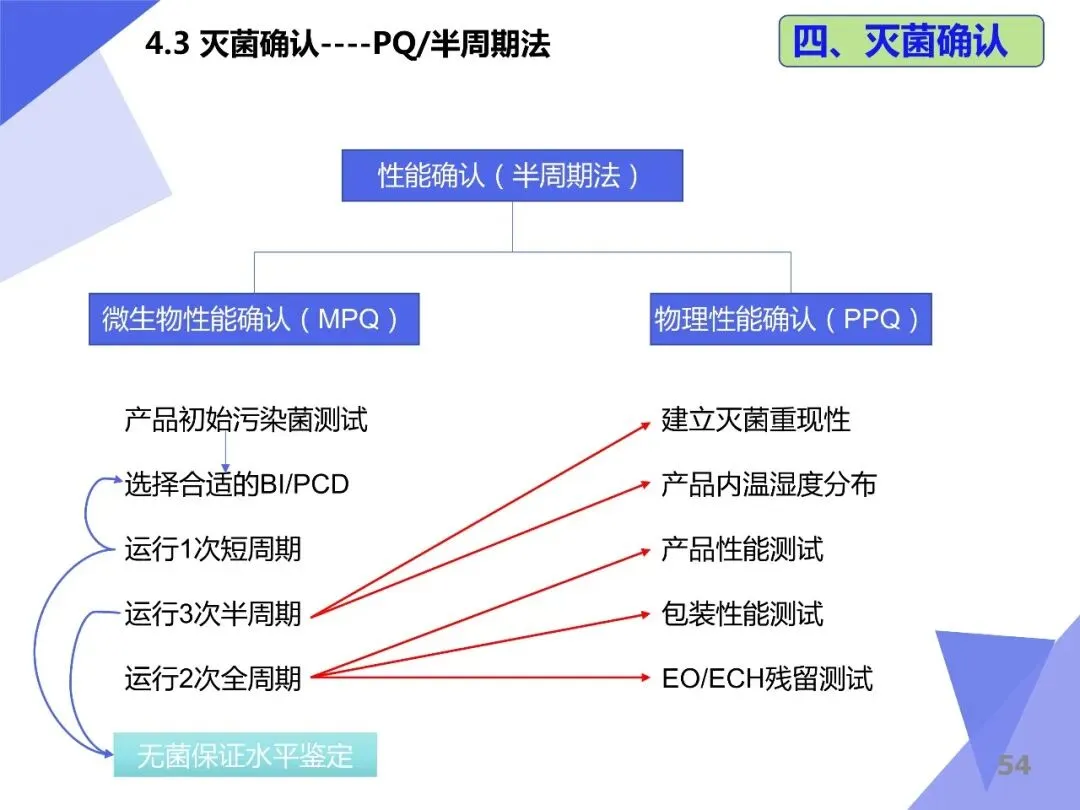 4.3 灭菌确认----PQ/半周期法

四、灭菌确认

性能确认（半周期法）

微生物性能确认（MPQ）

物理性能确认（PPQ）

产品初始污染菌测试

选择合适的BI/PCD

运行1次短周期

运行3次半周期

运行2次全周期

无菌保证水平鉴定

建立灭菌重现性

产品内温湿度分布

产品性能测试

包装性能测试

EO/ECH残留测试

54